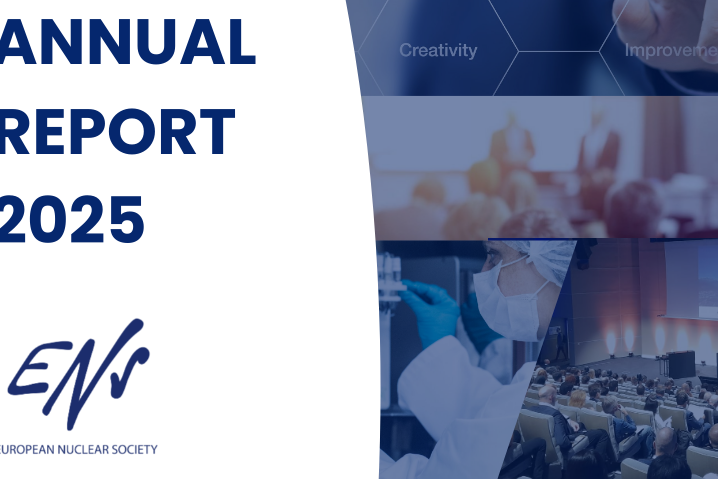 ANNUAL REPORT 2025

Creativity

Improveme

ENS

EUROPEAN NUCLEAR SOCIETY